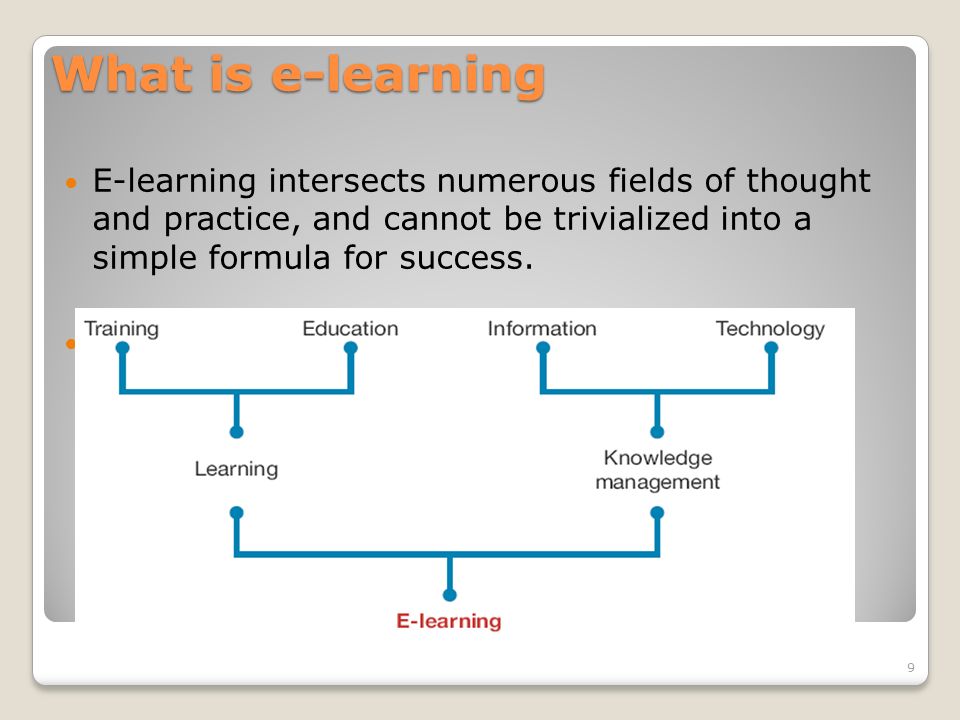 What is e-learning

E-learning intersects numerous fields of thought and practice, and cannot be trivialized into a simple formula for success.

Training
Education
Information
Technology
Learning
Knowledge management
E-learning

9